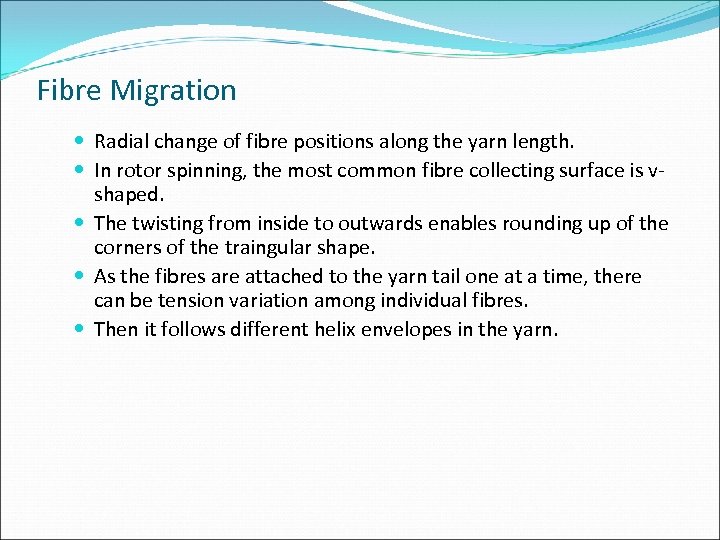 Fibre Migration

- Radial change of fibre positions along the yarn length.
- In rotor spinning, the most common fibre collecting surface is v-shaped.
- The twisting from inside to outwards enables rounding up of the corners of the traingular shape.
- As the fibres are attached to the yarn tail one at a time, there can be tension variation among individual fibres.
- Then it follows different helix envelopes in the yarn.